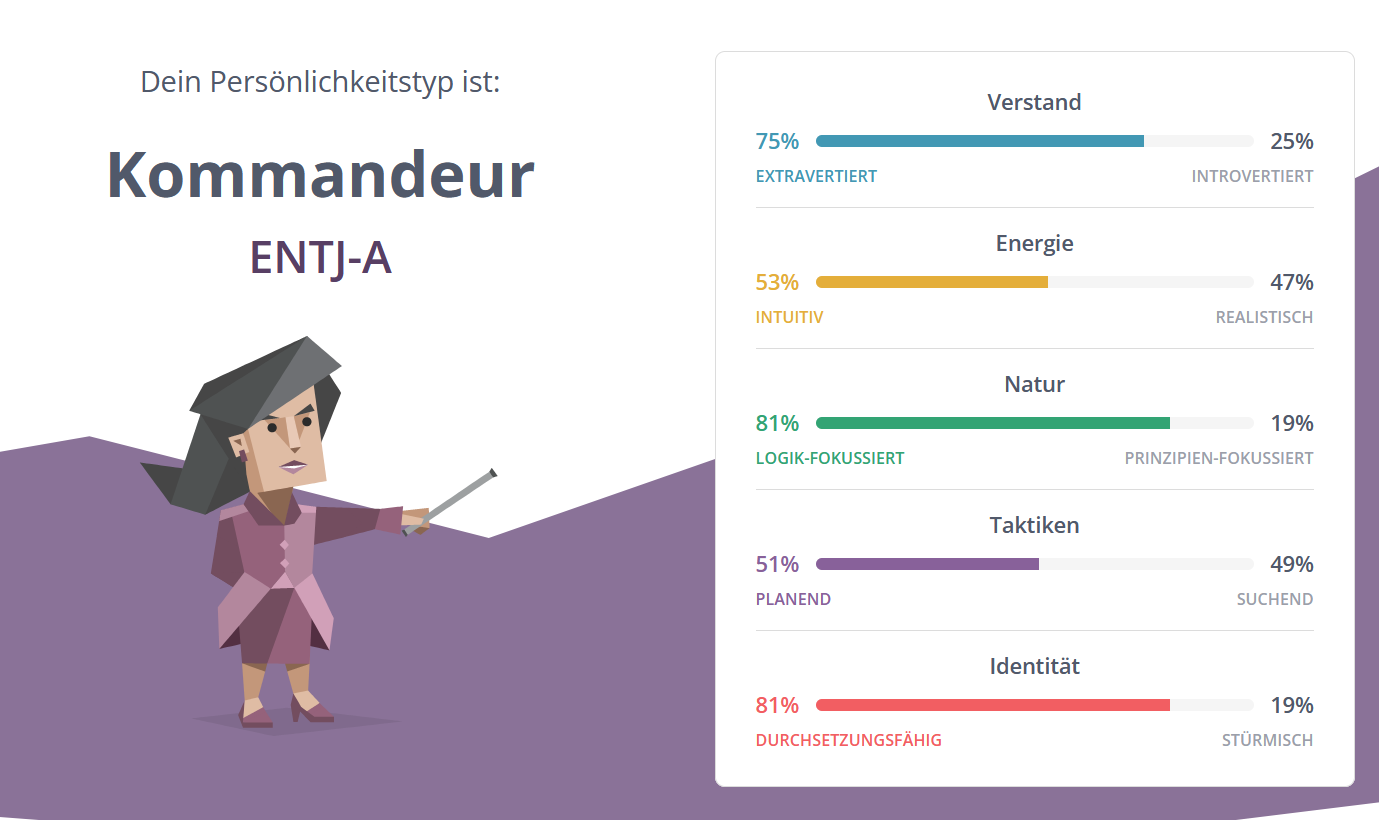 Dein Persönlichkeitstyp ist:

Kommandeur

ENTJ-A

Verstand
75% 25%
EXTRAVERTIERT INTROVERTIERT

Energie
53% 47%
INTUITIV REALISTISCH

Natur
81% 19%
LOGIK-FOKUSSIERT PRINZIPIEN-FOKUSSIERT

Taktiken
51% 49%
PLANEND SUCHEND

Identität
81% 19%
DURCHSETZUNGSFÄHIG STÜRMISCH